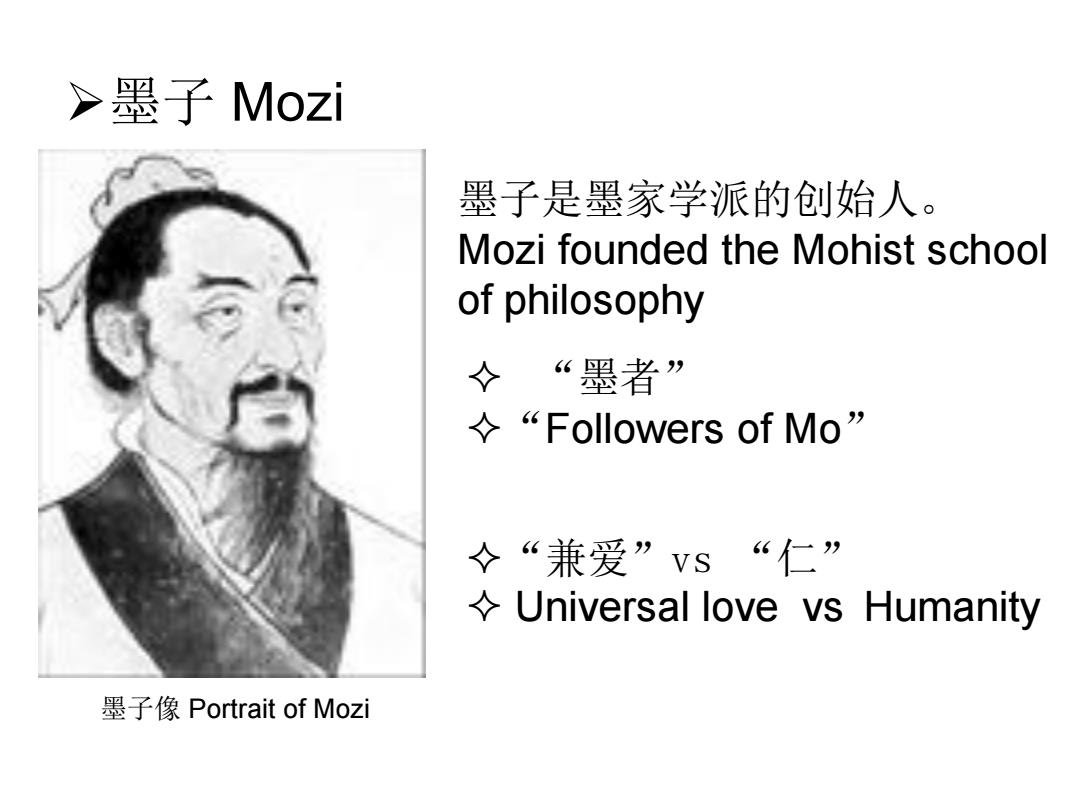 ➢墨子 Mozi

墨子是墨家学派的创始人。
Mozi founded the Mohist school of philosophy

✧ “墨者”
✧ “Followers of Mo”

✧ “兼爱” vs “仁”
✧ Universal love vs Humanity

墨子像 Portrait of Mozi